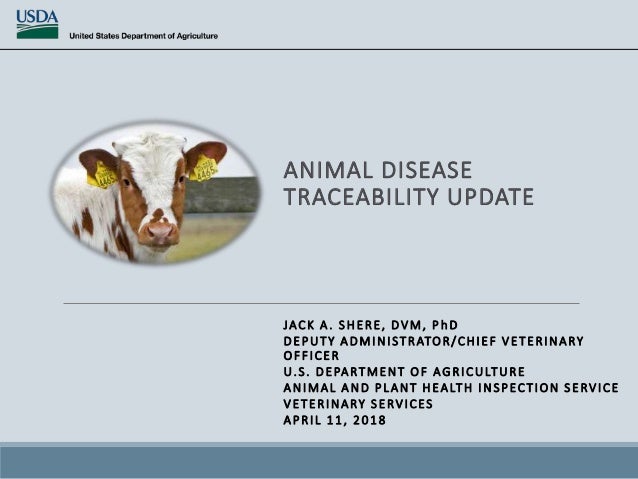 USDA
United States Department of Agriculture

4465 4465

ANIMAL DISEASE TRACEABILITY UPDATE

JACK A. SHERE, DVM, PhD
DEPUTY ADMINISTRATOR/CHIEF VETERINARY OFFICER
U.S. DEPARTMENT OF AGRICULTURE
ANIMAL AND PLANT HEALTH INSPECTION SERVICE
VETERINARY SERVICES
APRIL 11, 2018